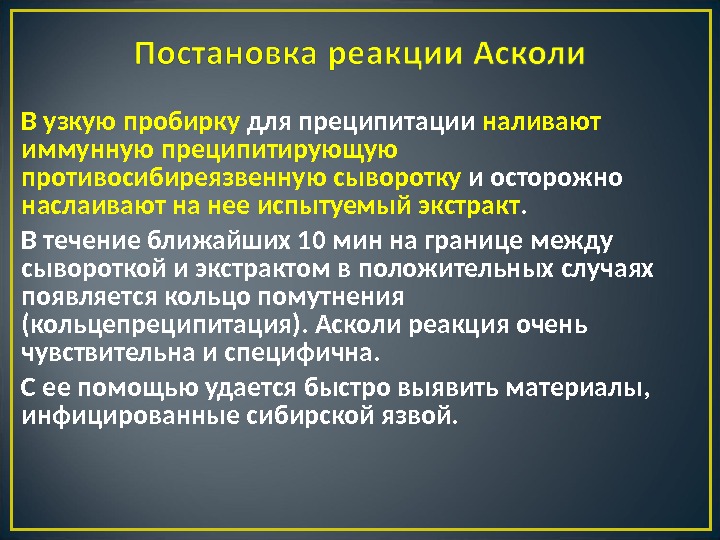 Постановка реакции Асколи

В узкую пробирку для преципитации наливают иммунную преципитирующую противосибиреязвенную сыворотку и осторожно наслаивают на нее испытуемый экстракт.

В течение ближайших 10 мин на границе между сывороткой и экстрактом в положительных случаях появляется кольцо помутнения (кольцепреципитация). Асколи реакция очень чувствительна и специфична.

С ее помощью удается быстро выявить материалы, инфицированные сибирской язвой.